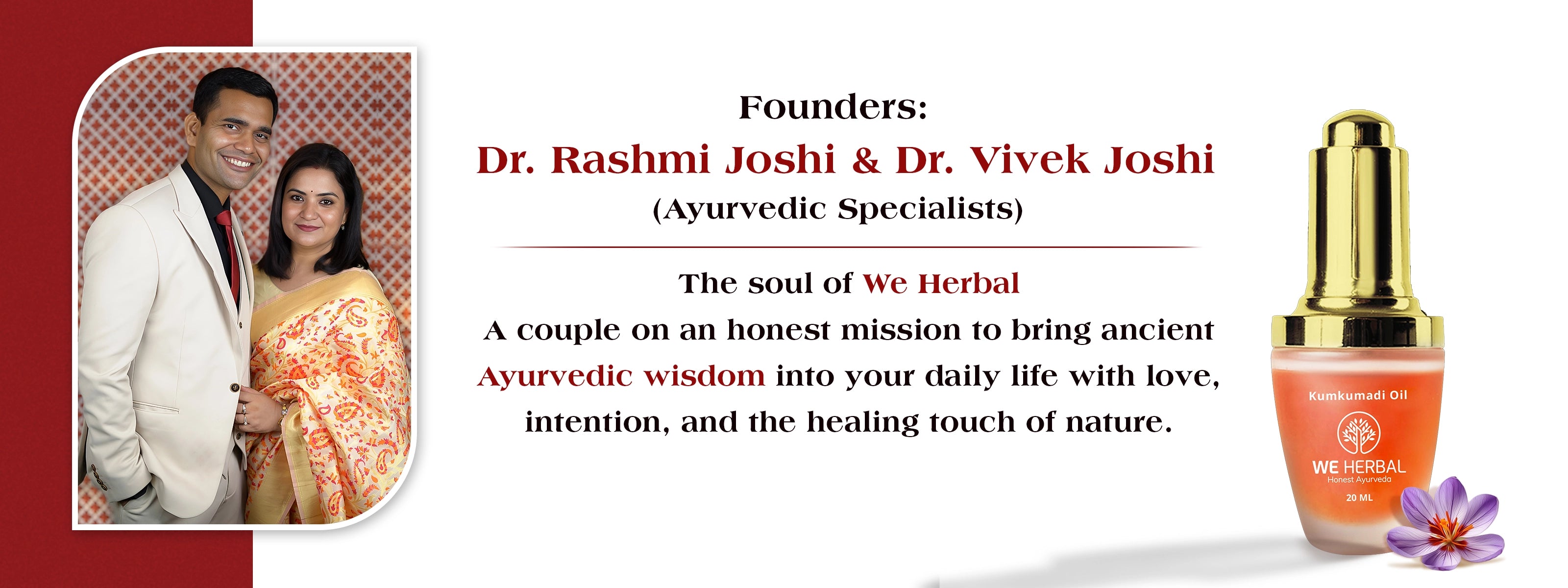 Founders:
Dr. Rashmi Joshi & Dr. Vivek Joshi
(Ayurvedic Specialists)

The soul of We Herbal
A couple on an honest mission to bring ancient Ayurvedic wisdom into your daily life with love, intention, and the healing touch of nature.

Kumkumadi Oil
WE HERBAL
Honest Ayurveda
20 ML